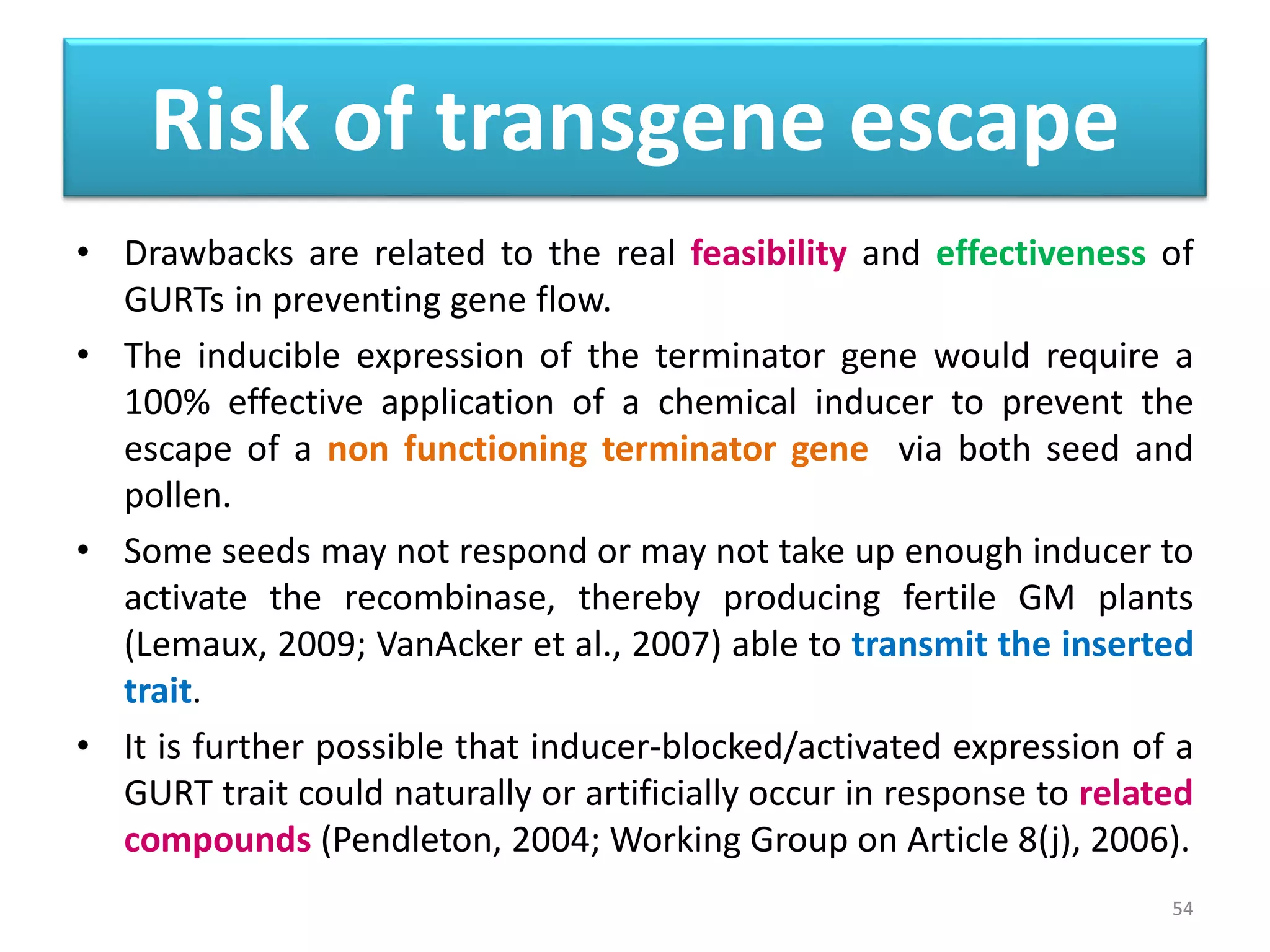 Risk of transgene escape

• Drawbacks are related to the real feasibility and effectiveness of GURTs in preventing gene flow.

• The inducible expression of the terminator gene would require a 100% effective application of a chemical inducer to prevent the escape of a non functioning terminator gene via both seed and pollen.

• Some seeds may not respond or may not take up enough inducer to activate the recombinase, thereby producing fertile GM plants (Lemaux, 2009; VanAcker et al., 2007) able to transmit the inserted trait.

• It is further possible that inducer-blocked/activated expression of a GURT trait could naturally or artificially occur in response to related compounds (Pendleton, 2004; Working Group on Article 8(j), 2006).

54